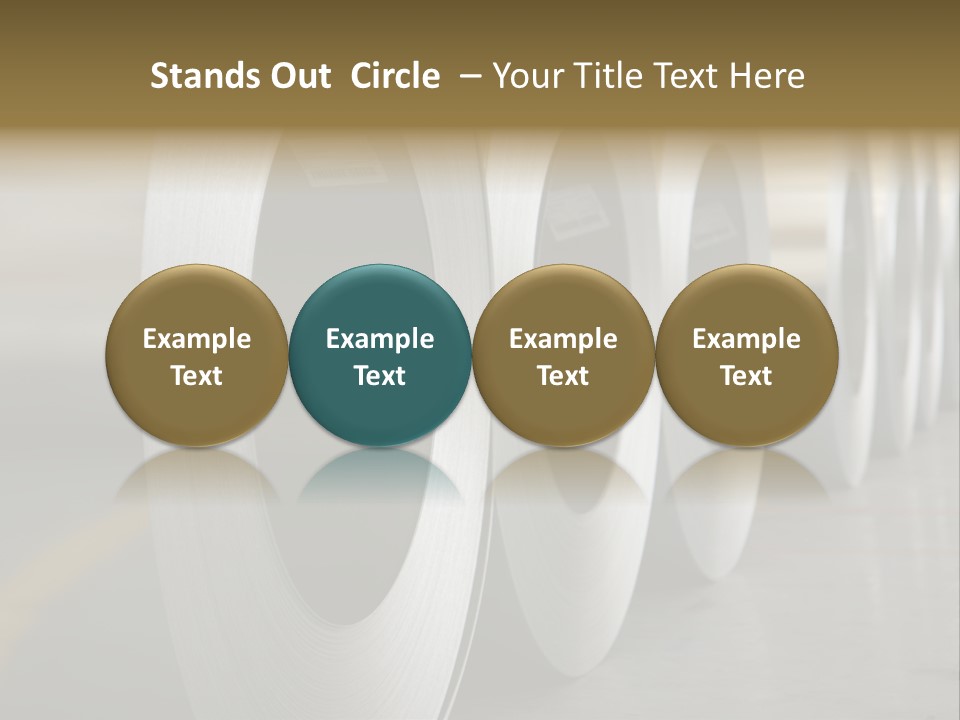 Stands Out Circle – Your Title Text Here

Example Text

Example Text

Example Text

Example Text